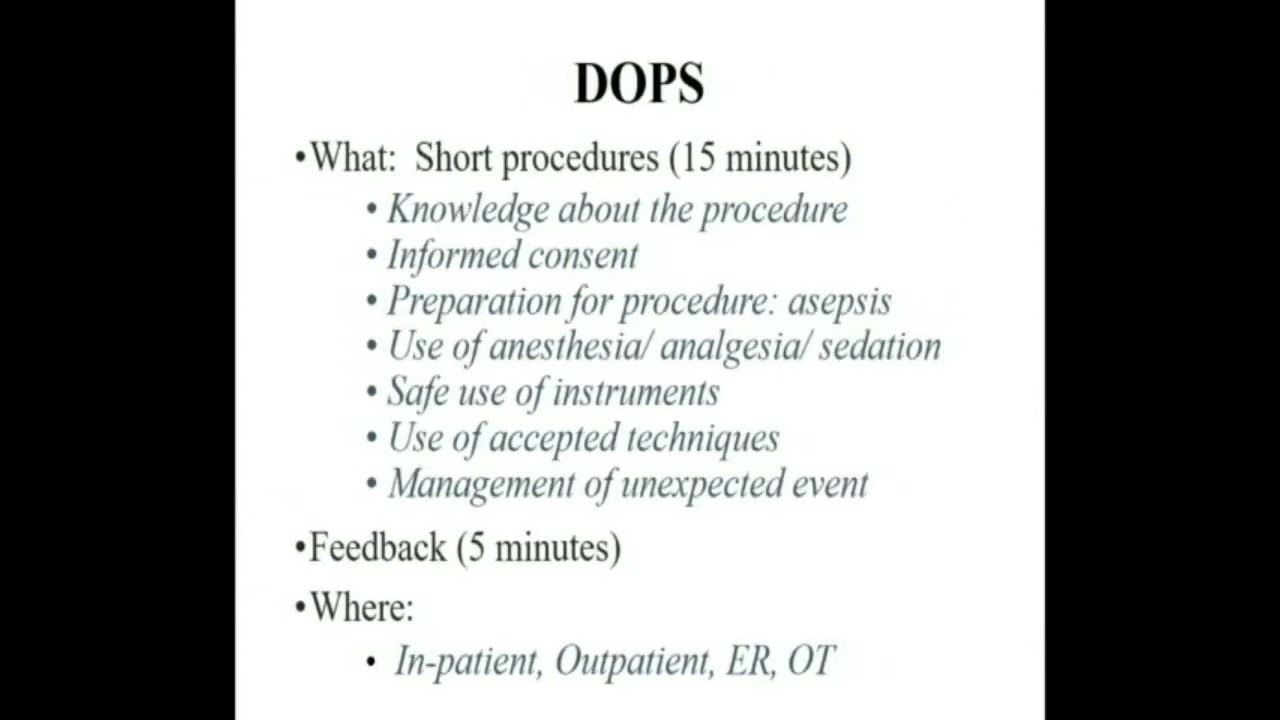 DOPS

•What: Short procedures (15 minutes)

• Knowledge about the procedure
• Informed consent
• Preparation for procedure: asepsis
• Use of anesthesia/ analgesia/ sedation
• Safe use of instruments
• Use of accepted techniques
• Management of unexpected event

•Feedback (5 minutes)

•Where:

• In-patient, Outpatient, ER, OT